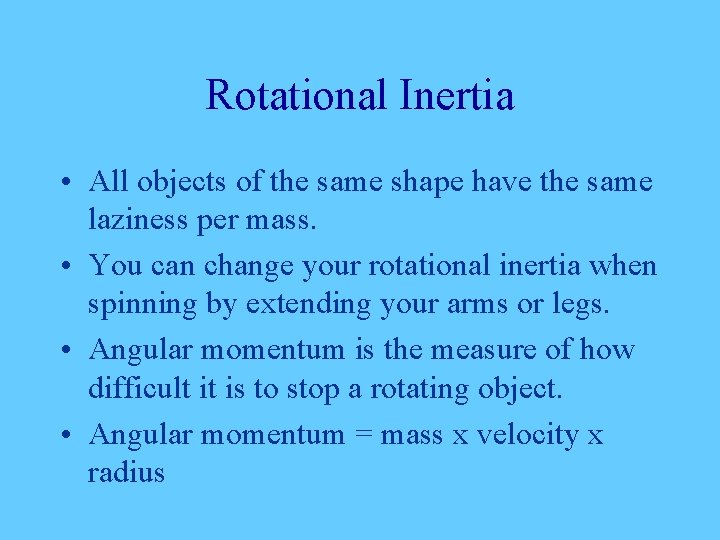 Rotational Inertia

• All objects of the same shape have the same laziness per mass.

• You can change your rotational inertia when spinning by extending your arms or legs.

• Angular momentum is the measure of how difficult it is to stop a rotating object.

• Angular momentum = mass x velocity x radius